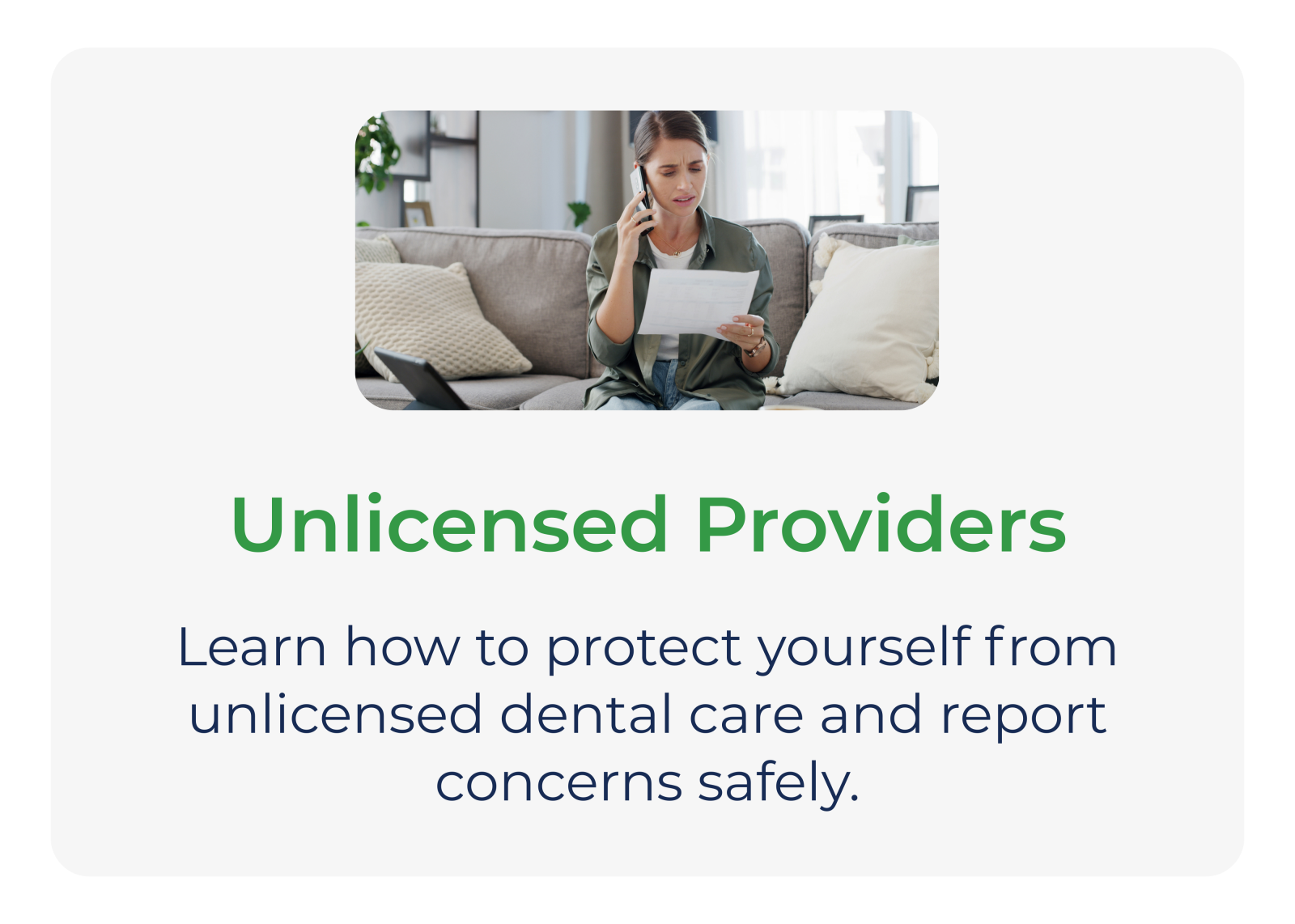 Unlicensed Providers

Learn how to protect yourself from unlicensed dental care and report concerns safely.